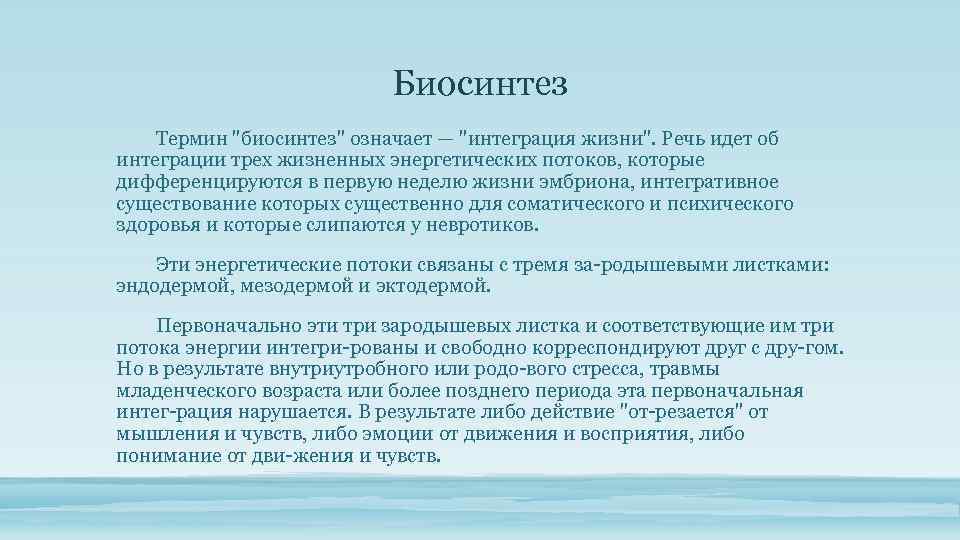 Биосинтез

Термин "биосинтез" означает — "интеграция жизни". Речь идет об интеграции трех жизненных энергетических потоков, которые дифференцируются в первую неделю жизни эмбриона, интегративное существование которых существенно для соматического и психического здоровья и которые слипаются у невротиков.

Эти энергетические потоки связаны с тремя за-родышевыми листками: эндодермой, мезодермой и эктодермой.

Первоначально эти три зародышевых листка и соответствующие им три потока энергии интегри-рованы и свободно корреспондируют друг с дру-гом. Но в результате внутриутробного или родо-вого стресса, травмы младенческого возраста или более позднего периода эта первоначальная интег-рация нарушается. В результате либо действие "от-резается" от мышления и чувств, либо эмоции от движения и восприятия, либо понимание от дви-жения и чувств.